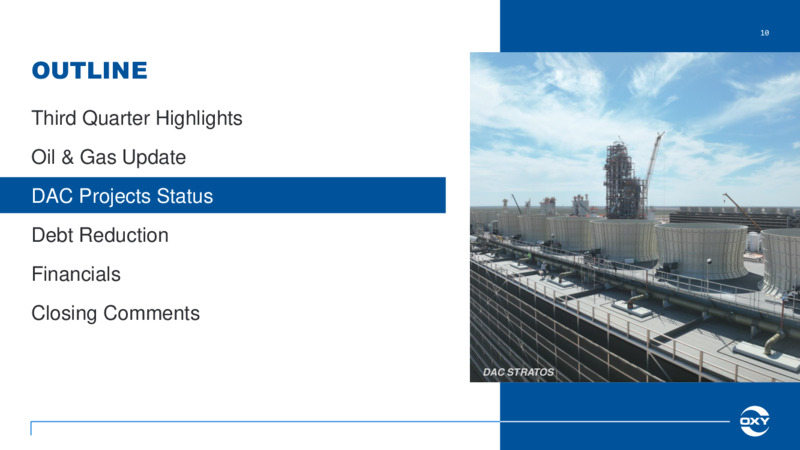 10

OUTLINE

Third Quarter Highlights

Oil & Gas Update

DAC Projects Status

Debt Reduction

Financials

Closing Comments

DAC STRATOS

OXY